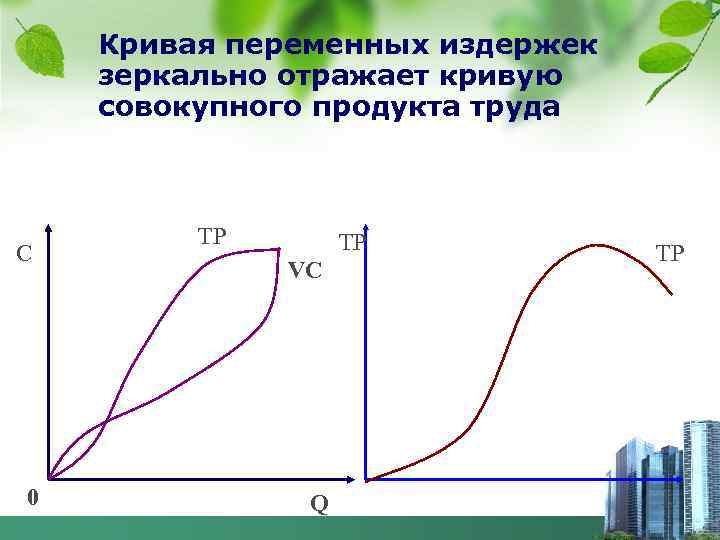 Кривая переменных издержек зеркально отражает кривую совокупного продукта труда

C

TP

VC

0

Q

TP

TP